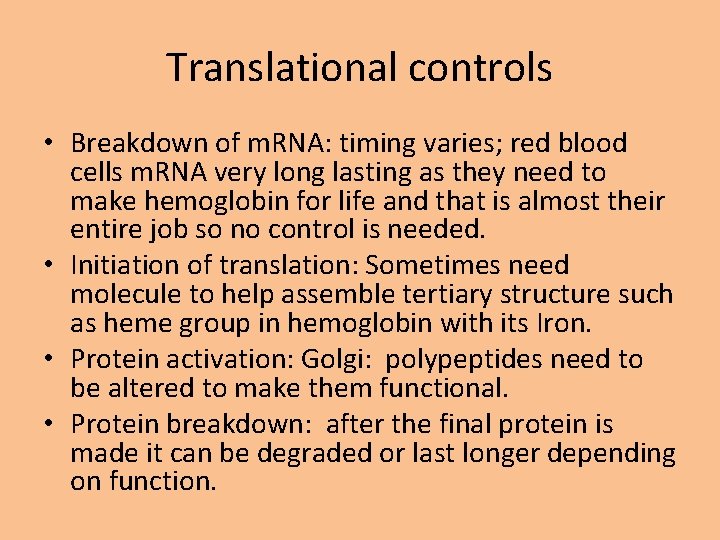 Translational controls

• Breakdown of mRNA: timing varies; red blood cells mRNA very long lasting as they need to make hemoglobin for life and that is almost their entire job so no control is needed.
• Initiation of translation: Sometimes need molecule to help assemble tertiary structure such as heme group in hemoglobin with its Iron.
• Protein activation: Golgi: polypeptides need to be altered to make them functional.
• Protein breakdown: after the final protein is made it can be degraded or last longer depending on function.